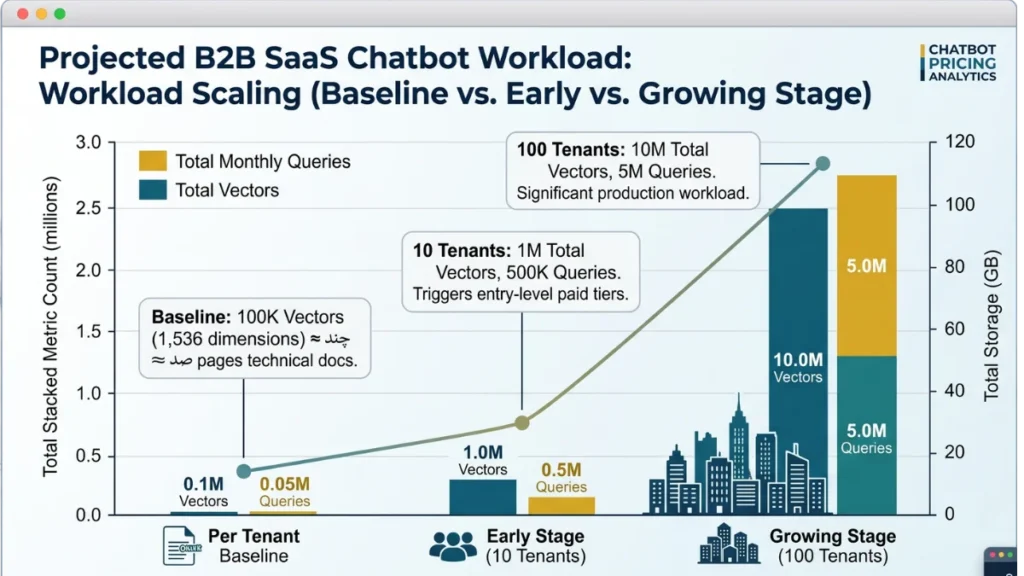 Projected B2B SaaS Chatbot Workload: Workload Scaling (Baseline vs. Early vs. Growing Stage)

CHATBOT PRICING ANALYTICS

Total Monthly Queries
Total Vectors

Total Stacked Metric Count (millions)

3.0
2.5
2.0
1.5
1.0
0.5
0.0

Total Storage (GB)

120
100
80
60
40
20
0

100 Tenants: 10M Total Vectors, 5M Queries. Significant production workload.

10 Tenants: 1M Total Vectors, 500K Queries. Triggers entry-level paid tiers.

Baseline: 100K Vectors (1,536 dimensions) ≈ چند ≈ صد pages technical docs.

0.1M Vectors
0.05M Queries

1.0M Vectors
0.5M Queries

10.0M Vectors
5.0M
5.0M Queries

Per Tenant Baseline

Early Stage (10 Tenants)

Growing Stage (100 Tenants)